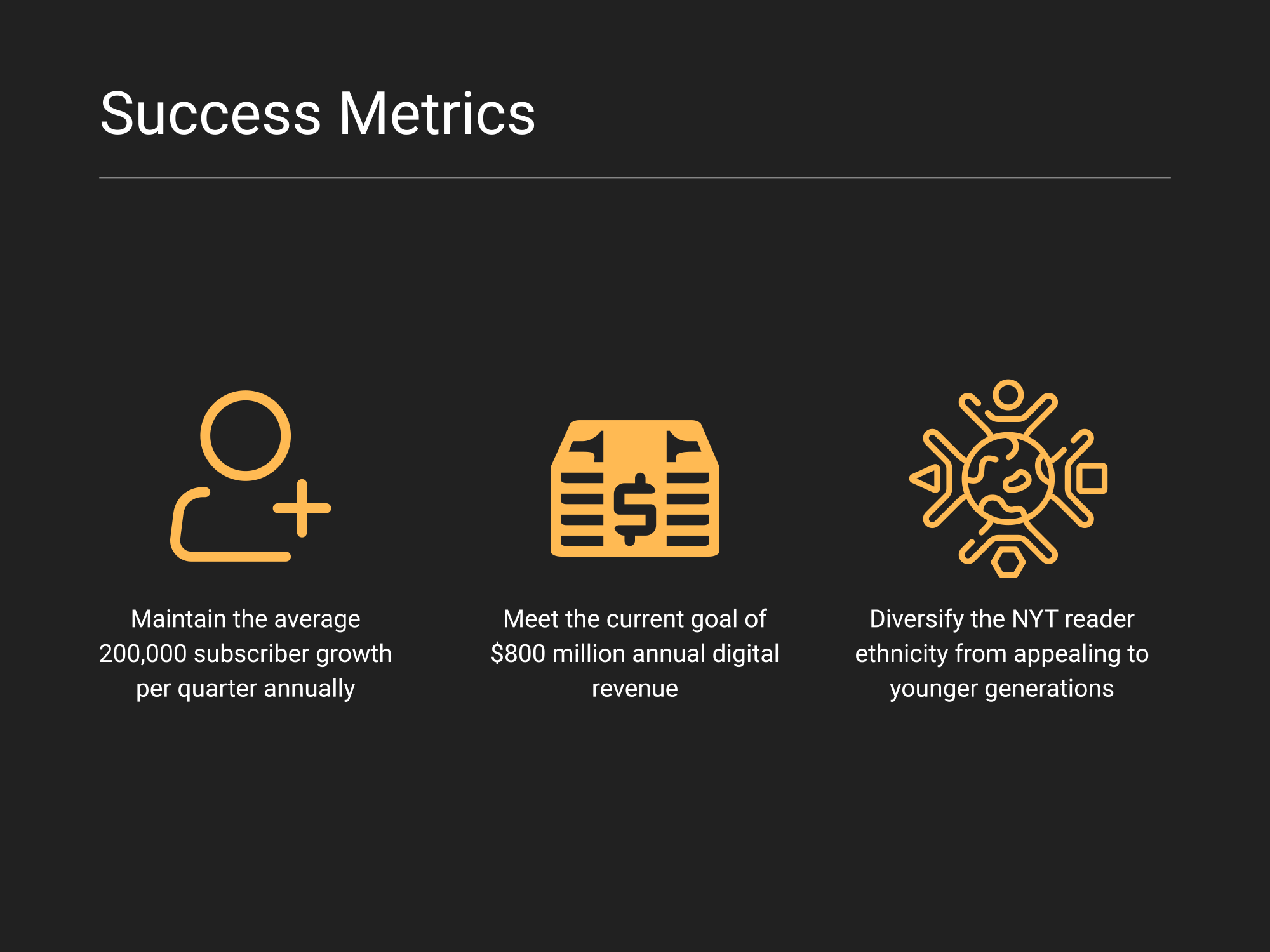 Success Metrics

Maintain the average 200,000 subscriber growth per quarter annually

Meet the current goal of \$800 million annual digital revenue

Diversify the NYT reader ethnicity from appealing to younger generations